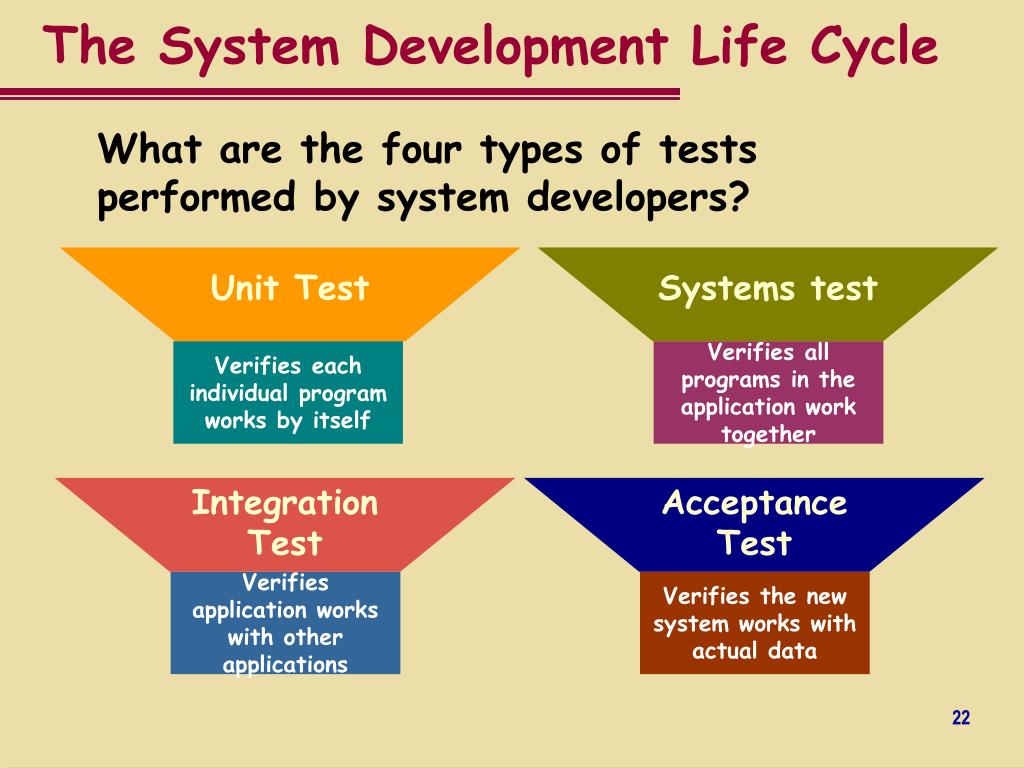 The System Development Life Cycle

What are the four types of tests performed by system developers?

Unit Test

Verifies each individual program works by itself

Systems test

Verifies all programs in the application work together

Integration Test

Verifies application works with other applications

Acceptance Test

Verifies the new system works with actual data

22